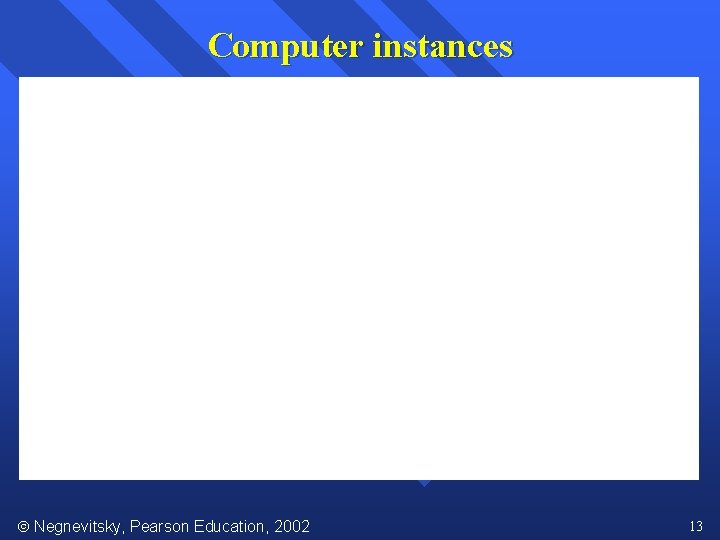 Computer instances

© Negnevitsky, Pearson Education, 2002

13